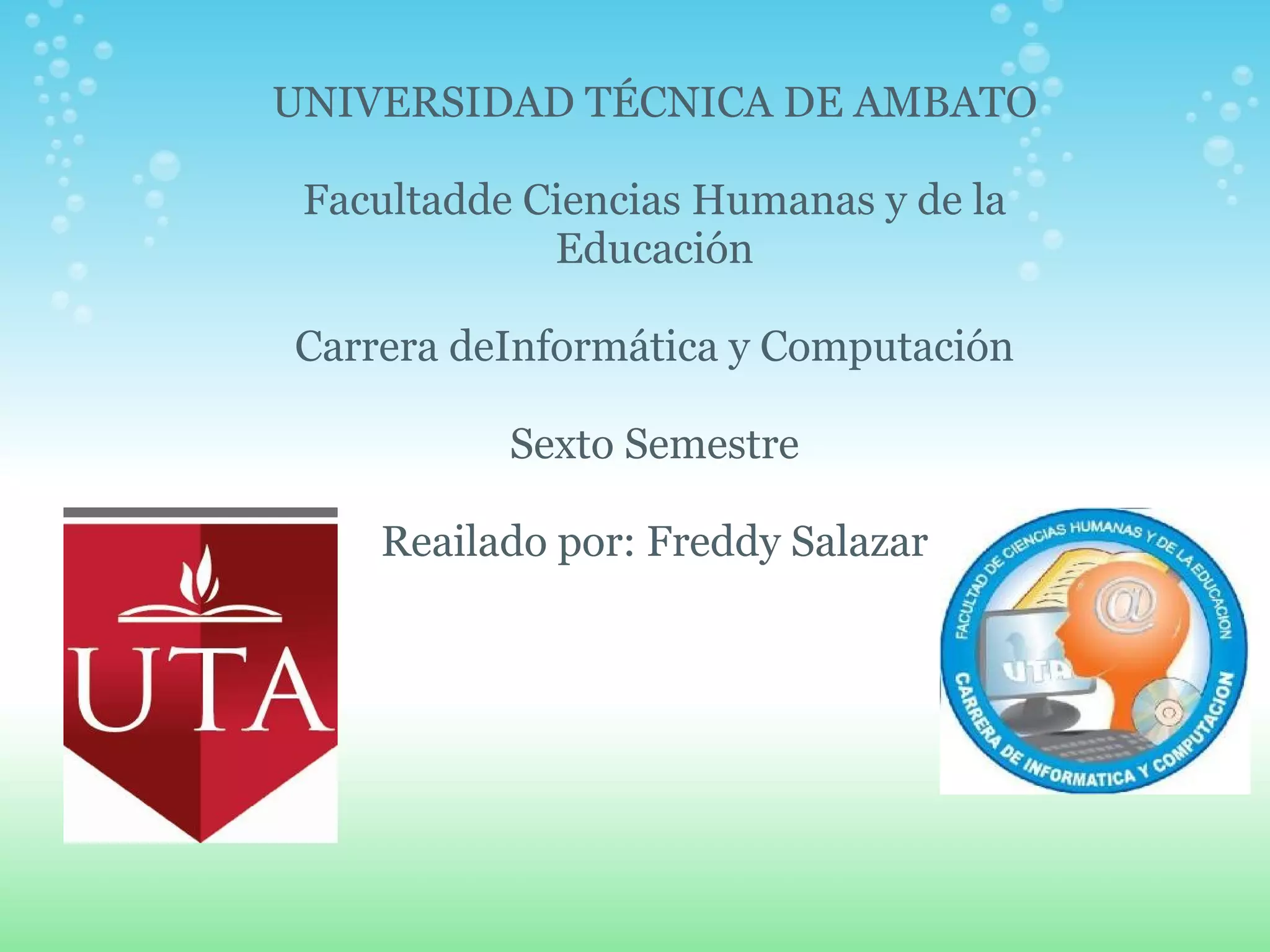 UNIVERSIDAD TÉCNICA DE AMBATO

Facultadde Ciencias Humanas y de la Educación

Carrera deInformática y Computación

Sexto Semestre

Reailado por: Freddy Salazar

UTA

FACULTAD DE CIENCIAS HUMANAS Y DE LA EDUCACION

@

UTA

CARRERA DE INFORMATICA Y COMPUTACION